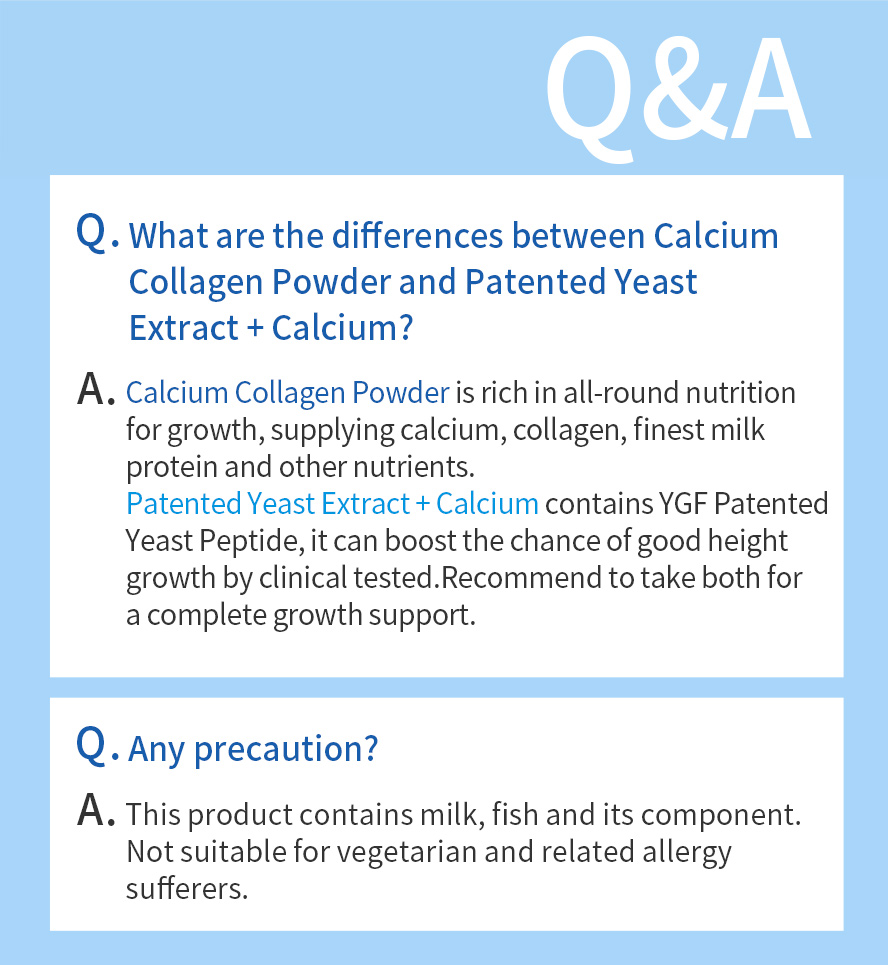 Q&A

Q. What are the differences between Calcium Collagen Powder and Patented Yeast Extract + Calcium?

A. Calcium Collagen Powder is rich in all-round nutrition for growth, supplying calcium, collagen, finest milk protein and other nutrients.
Patented Yeast Extract + Calcium contains YGF Patented Yeast Peptide, it can boost the chance of good height growth by clinical tested.Recommend to take both for a complete growth support.

Q. Any precaution?

A. This product contains milk, fish and its component. Not suitable for vegetarian and related allergy sufferers.